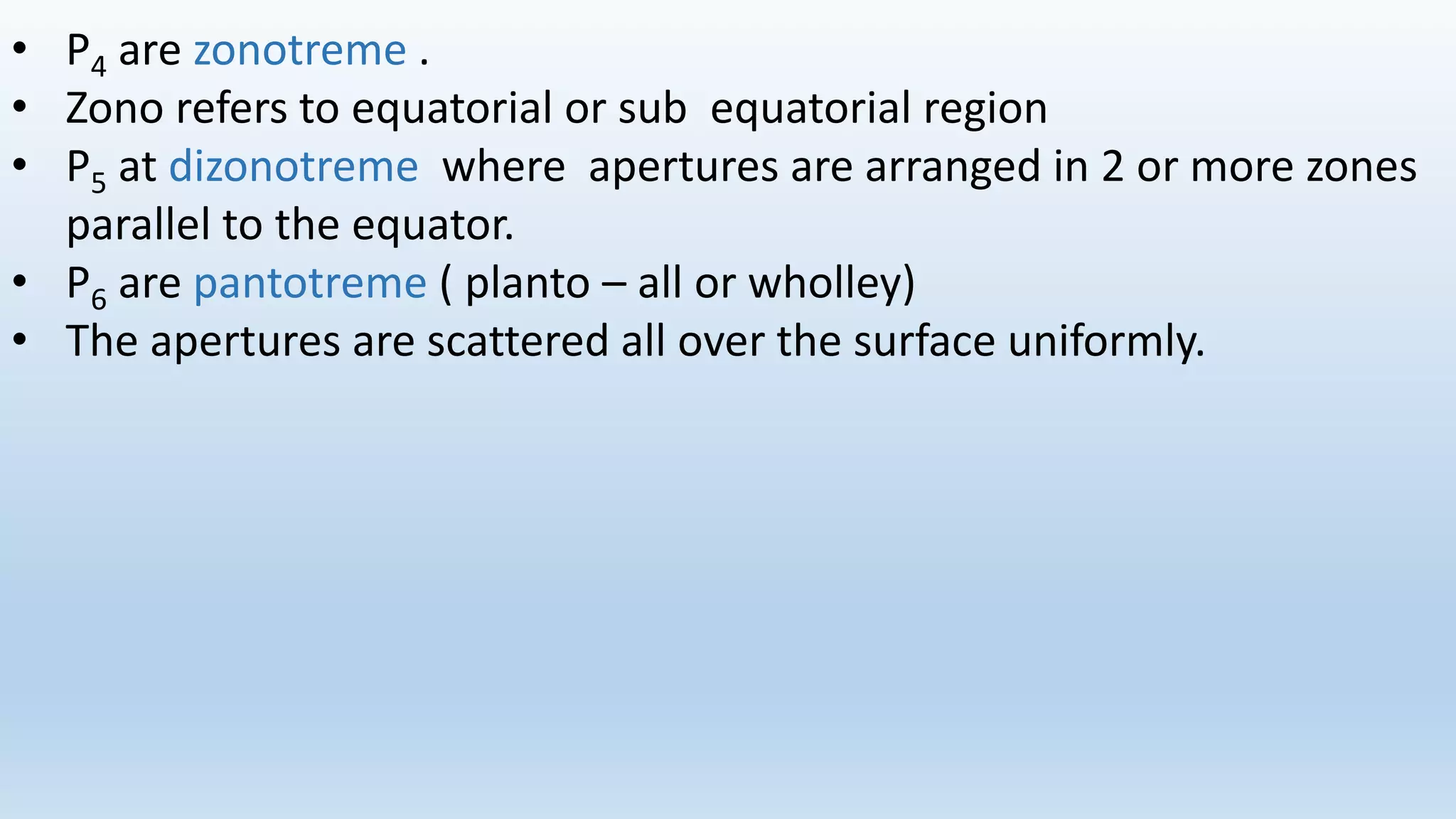 • $P_4$ are zonotreme .
• Zono refers to equatorial or sub equatorial region
• $P_5$ at dizonotreme where apertures are arranged in 2 or more zones parallel to the equator.
• $P_6$ are pantotreme ( planto – all or wholley)
• The apertures are scattered all over the surface uniformly.